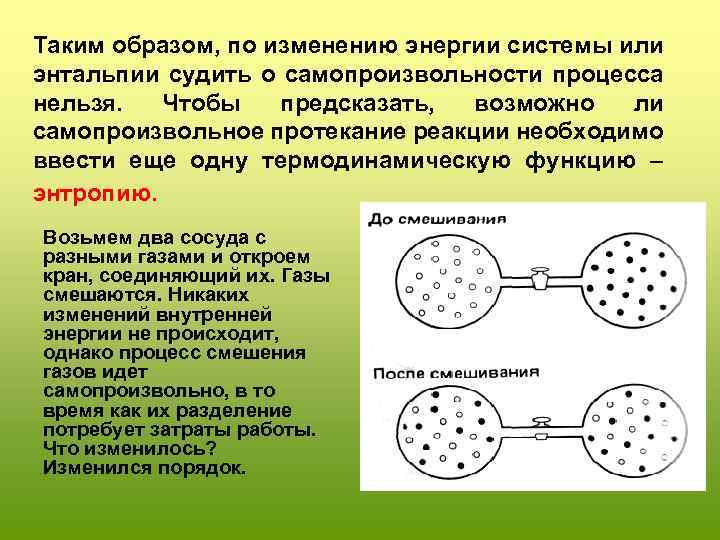 Таким образом, по изменению энергии системы или энтальпии судить о самопроизвольности процесса нельзя. Чтобы предсказать, возможно ли самопроизвольное протекание реакции необходимо ввести еще одну термодинамическую функцию – энтропию.

Возьмем два сосуда с разными газами и откроем кран, соединяющий их. Газы смешаются. Никаких изменений внутренней энергии не происходит, однако процесс смешения газов идет самопроизвольно, в то время как их разделение потребует затраты работы. Что изменилось? Изменился порядок.

До смешивания

После смешивания